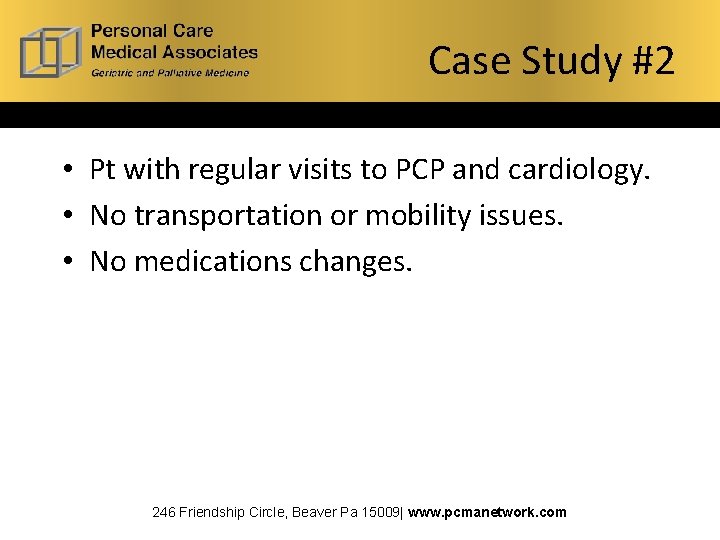 Personal Care
Medical Associates
Geriatric and Palliative Medicine

Case Study #2

• Pt with regular visits to PCP and cardiology.
• No transportation or mobility issues.
• No medications changes.

246 Friendship Circle, Beaver Pa 15009| www.pcmanetwork.com